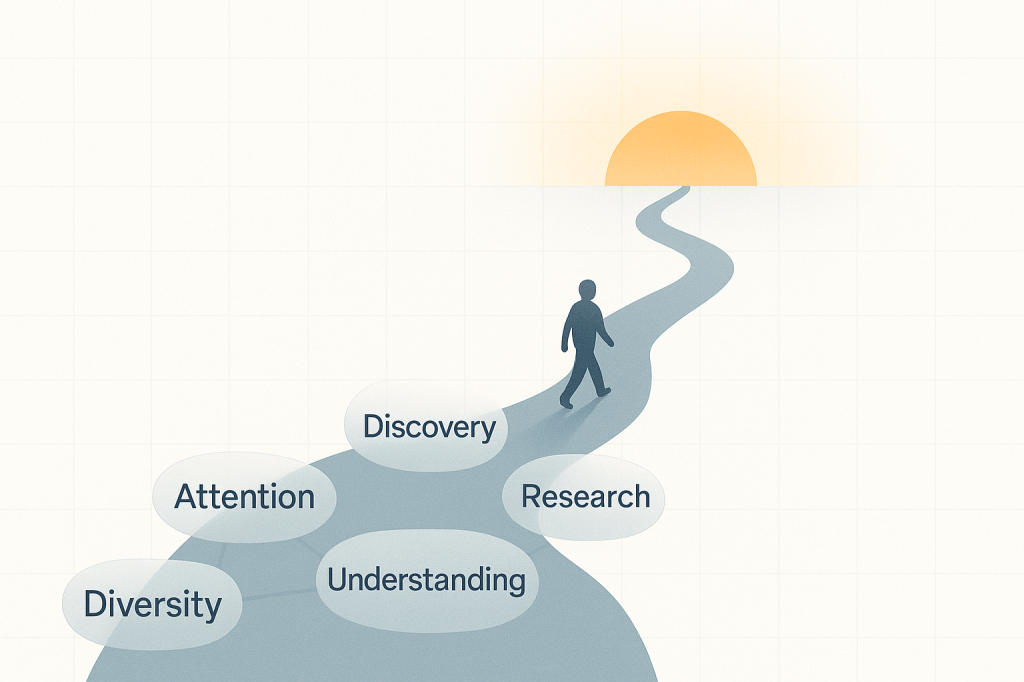 Discovery

Attention

Research

Understanding

Diversity